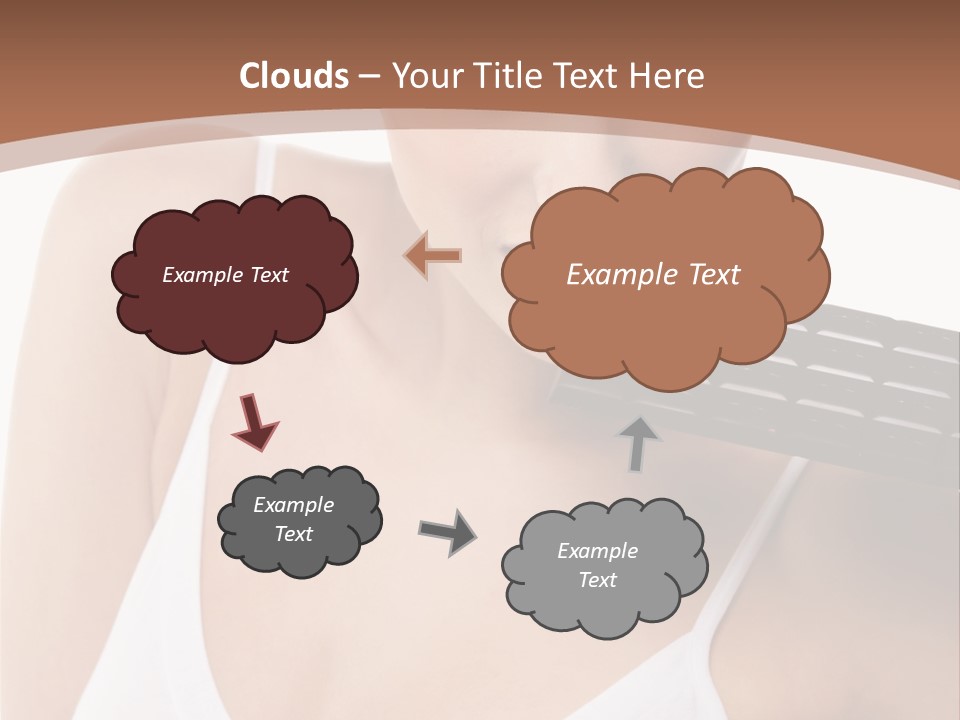 Clouds – Your Title Text Here

Example Text

Example Text

Example Text

Example Text